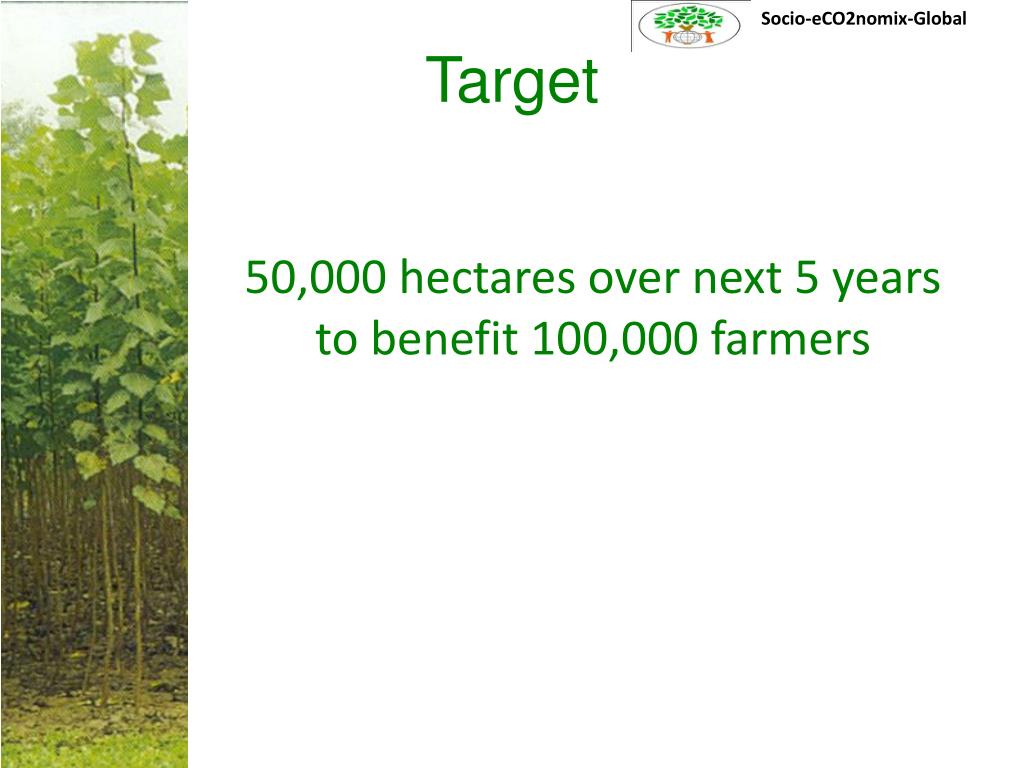 Socio-eCO2nomix-Global

Target

50,000 hectares over next 5 years to benefit 100,000 farmers